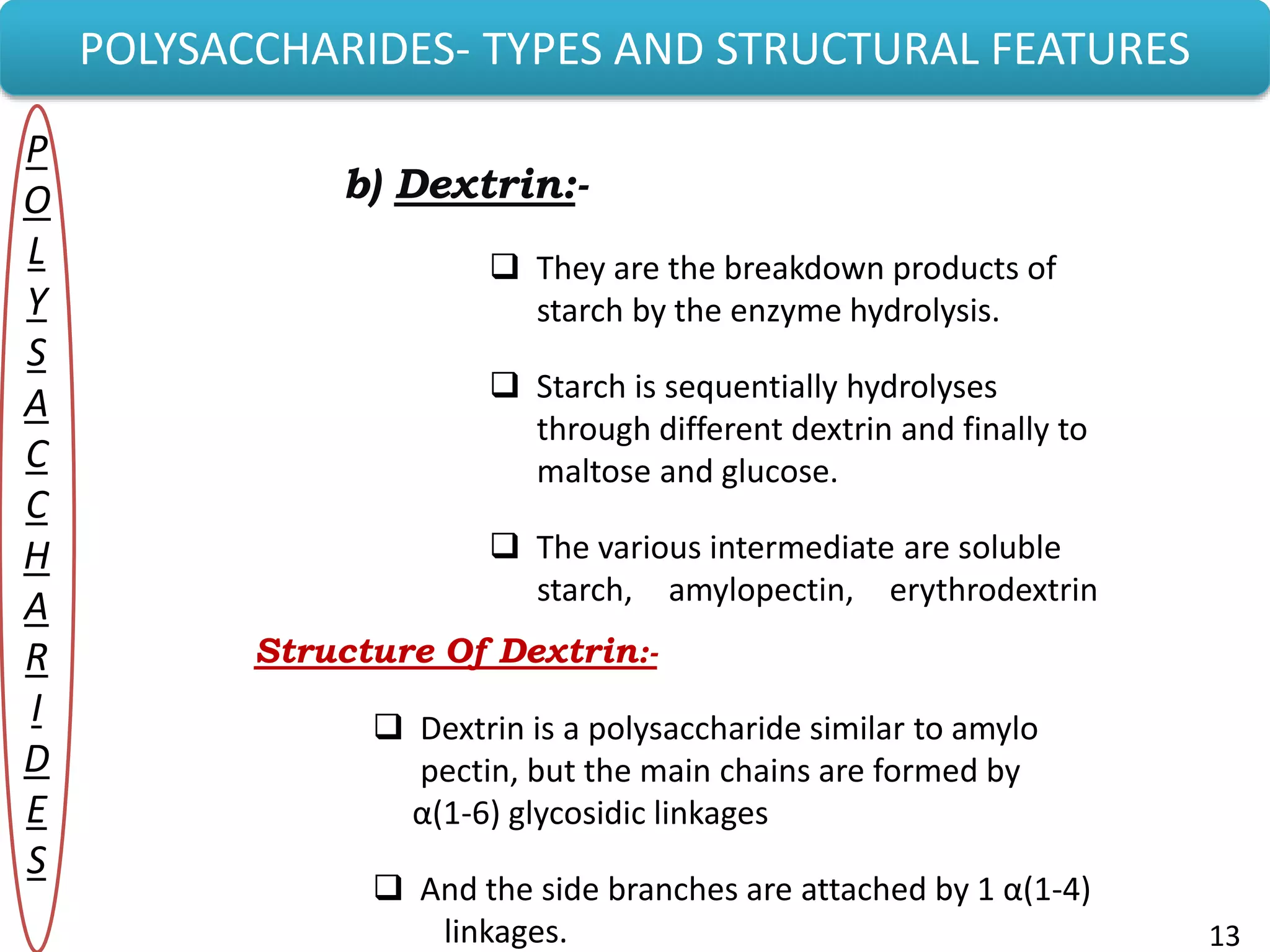 POLYSACCHARIDES- TYPES AND STRUCTURAL FEATURES

P
O
L
Y
S
A
C
C
H
A
R
I
D
E
S

b) Dextrin:-

❑ They are the breakdown products of starch by the enzyme hydrolysis.

❑ Starch is sequentially hydrolyses through different dextrin and finally to maltose and glucose.

❑ The various intermediate are soluble starch, amylopectin, erythrodextrin

Structure Of Dextrin:-

❑ Dextrin is a polysaccharide similar to amylo pectin, but the main chains are formed by α(1-6) glycosidic linkages

❑ And the side branches are attached by 1 α(1-4) linkages.

13